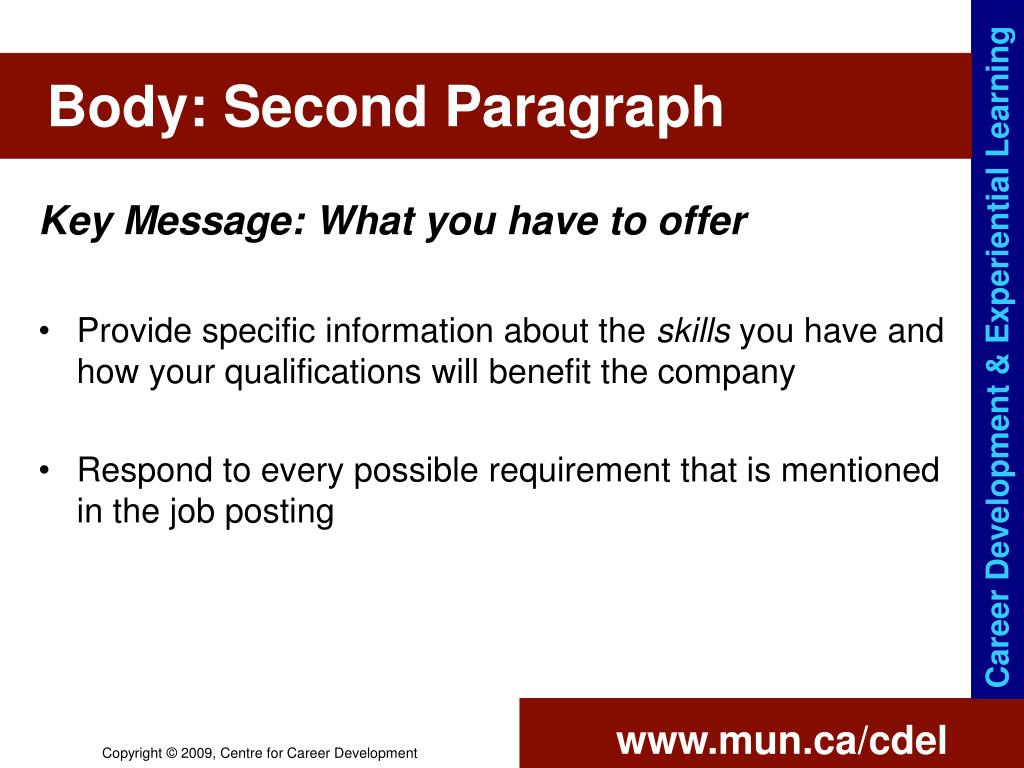 Body: Second Paragraph

Key Message: What you have to offer

• Provide specific information about the skills you have and how your qualifications will benefit the company

• Respond to every possible requirement that is mentioned in the job posting

Career Development & Experiential Learning

Copyright © 2009, Centre for Career Development

www.mun.ca/cdel